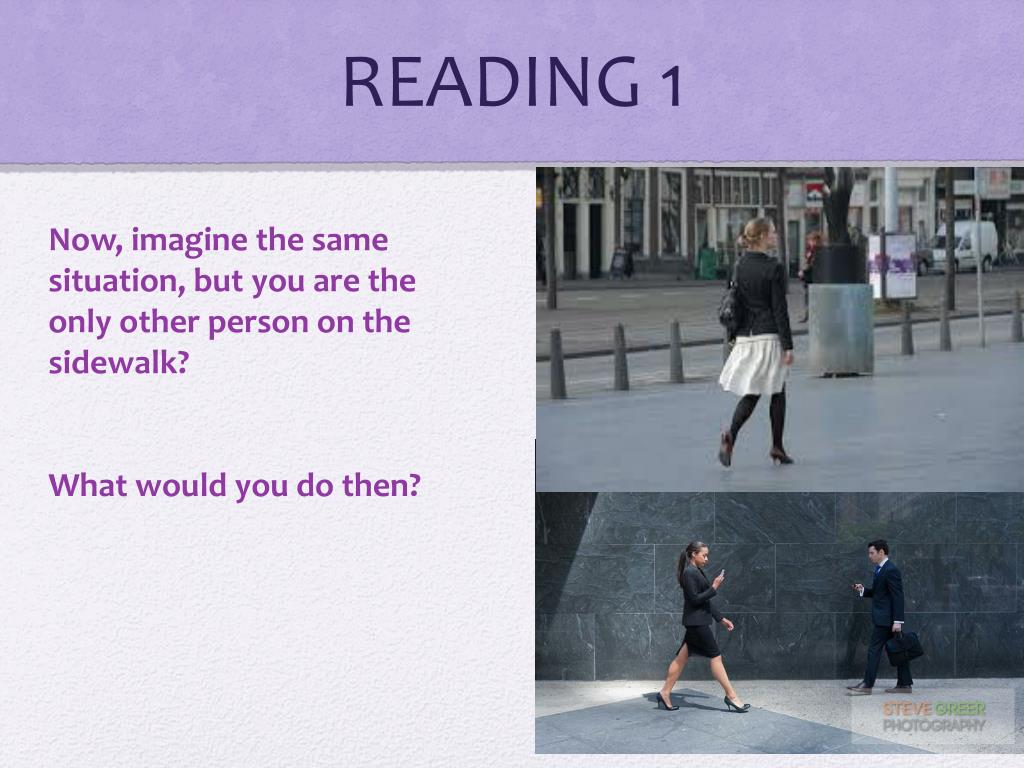 READING 1

Now, imagine the same situation, but you are the only other person on the sidewalk?

What would you do then?

STEVE GREER PHOTOGRAPHY